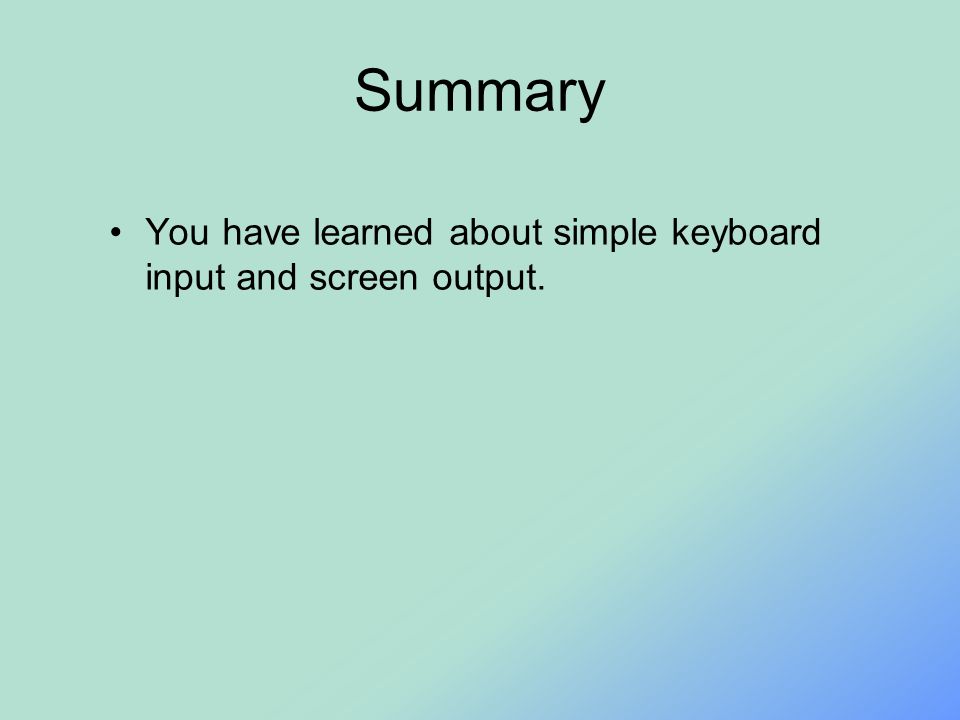 Summary

• You have learned about simple keyboard input and screen output.